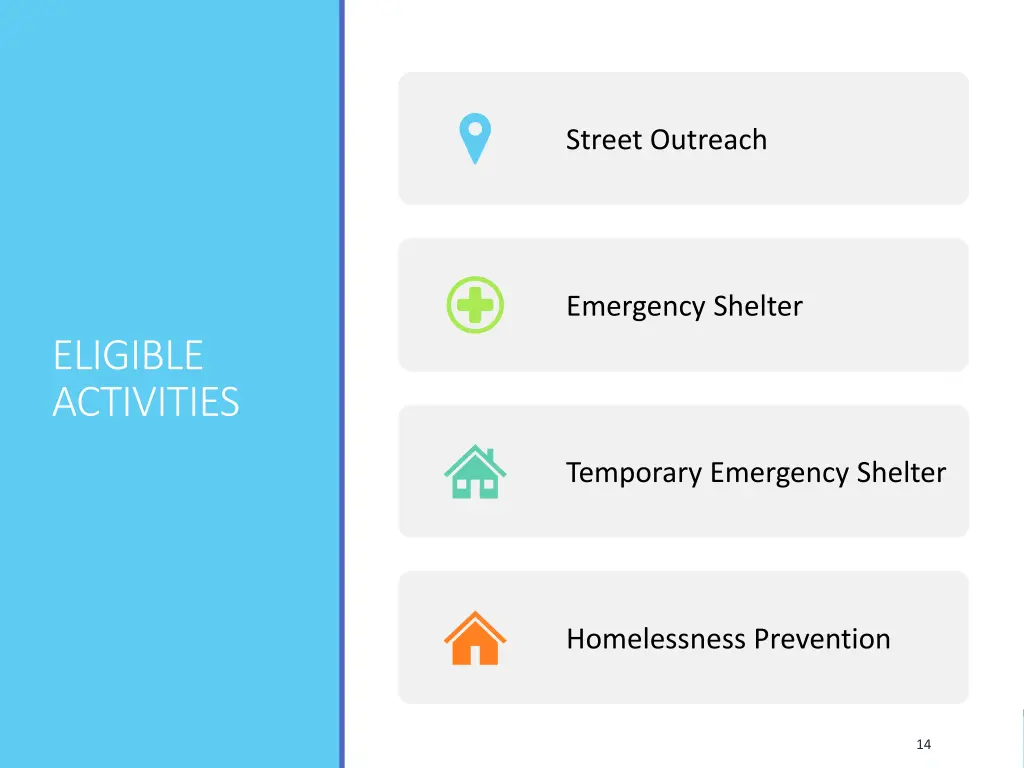 ELIGIBLE ACTIVITIES

Street Outreach

Emergency Shelter

Temporary Emergency Shelter

Homelessness Prevention

14